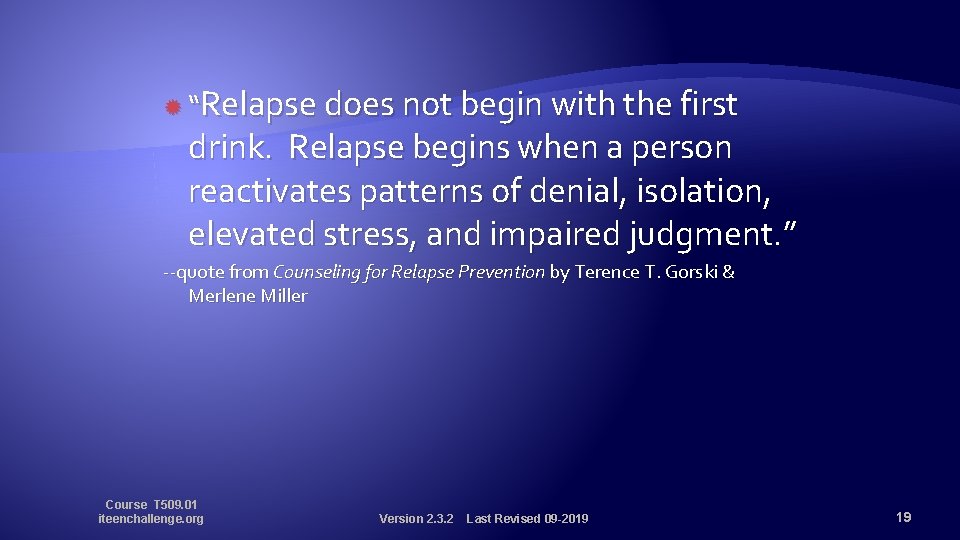 "Relapse does not begin with the first drink. Relapse begins when a person reactivates patterns of denial, isolation, elevated stress, and impaired judgment."

--quote from Counseling for Relapse Prevention by Terence T. Gorski & Merlene Miller

Course T509.01
iteenchallenge.org

Version 2.3.2 Last Revised 09-2019

19